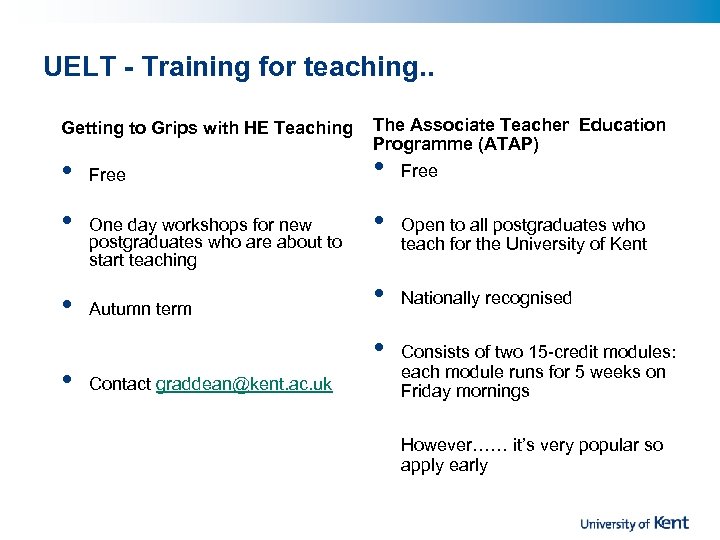 UELT - Training for teaching..

Getting to Grips with HE Teaching

• Free

• One day workshops for new postgraduates who are about to start teaching

• Autumn term

• Contact graddean@kent.ac.uk

The Associate Teacher Education Programme (ATAP)

• Free

• Open to all postgraduates who teach for the University of Kent

• Nationally recognised

• Consists of two 15-credit modules: each module runs for 5 weeks on Friday mornings

However…… it's very popular so apply early

University of Kent